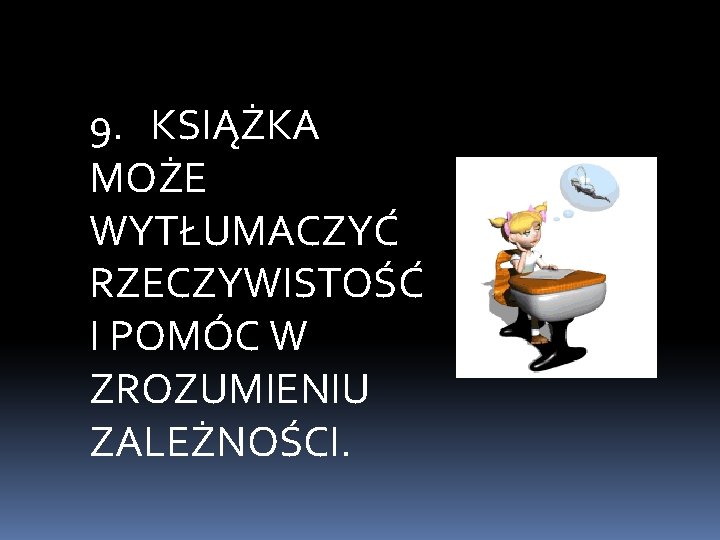 9. KSIĄŻKA MOŻE WYTŁUMACZYĆ RZECZYWISTOŚĆ I POMÓC W ZROZUMIENIU ZALEŻNOŚCI.